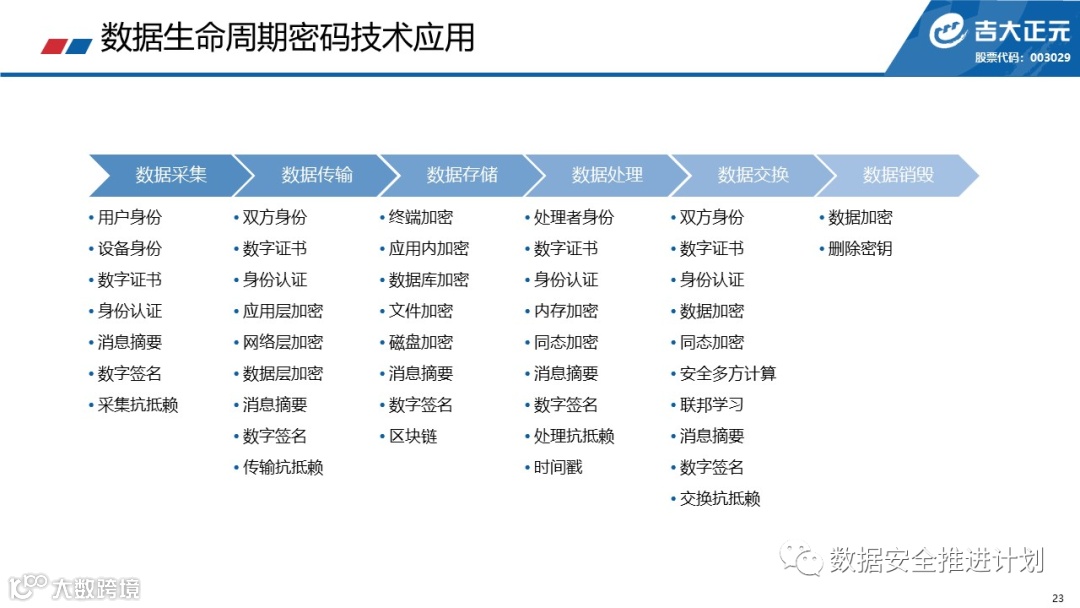 数据生命周期密码技术应用

吉大正元
股票代码：003029

数据采集
• 用户身份
• 设备身份
• 数字证书
• 身份认证
• 消息摘要
• 数字签名
• 采集抗抵赖

数据传输
• 双方身份
• 数字证书
• 身份认证
• 应用层加密
• 网络层加密
• 数据层加密
• 消息摘要
• 数字签名
• 传输抗抵赖

数据存储
• 终端加密
• 应用内加密
• 数据库加密
• 文件加密
• 磁盘加密
• 消息摘要
• 数字签名
• 区块链

数据处理
• 处理者身份
• 数字证书
• 身份认证
• 内存加密
• 同态加密
• 消息摘要
• 数字签名
• 处理抗抵赖
• 时间戳

数据交换
• 双方身份
• 数字证书
• 身份认证
• 数据加密
• 同态加密
• 安全多方计算
• 联邦学习
• 消息摘要
• 数字签名
• 交换抗抵赖

数据销毁
• 数据加密
• 删除密钥

数据安全推进计划

大数跨境

23